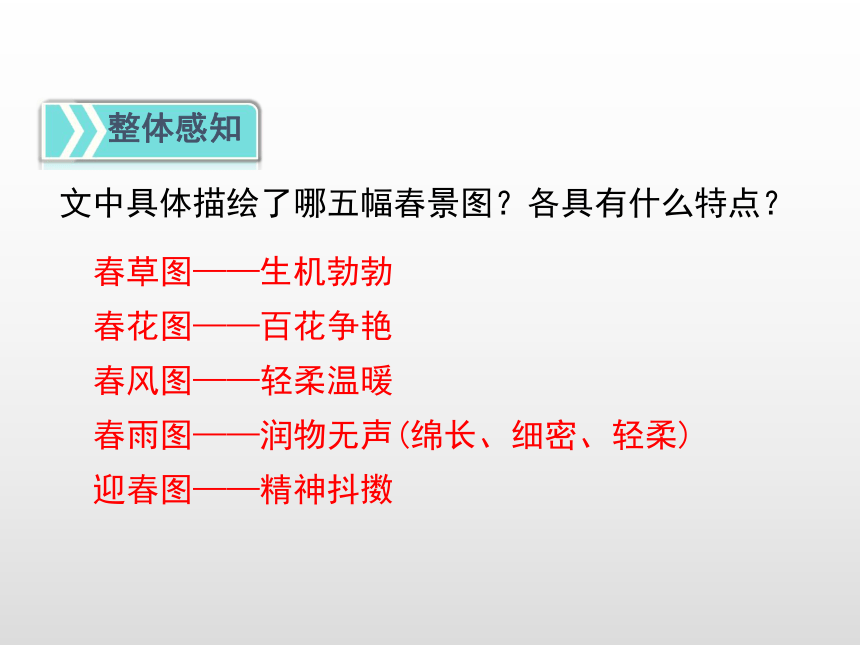 整体感知

文中具体描绘了哪五幅春景图？各具有什么特点？

春草图——生机勃勃
春花图——百花争艳
春风图——轻柔温暖
春雨图——润物无声（绵长、细密、轻柔）
迎春图——精神抖擞